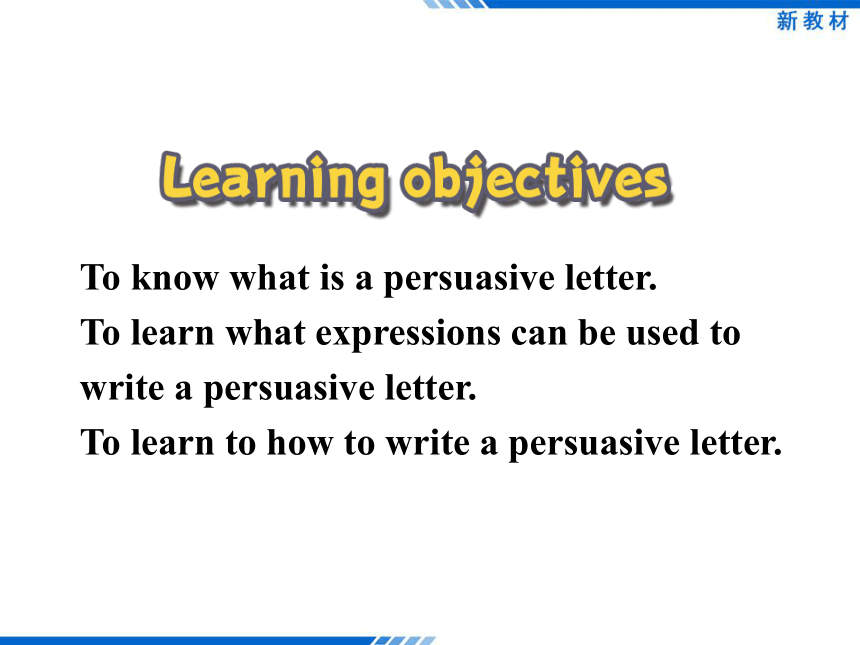 新教材

Learning objectives

To know what is a persuasive letter.
To learn what expressions can be used to write a persuasive letter.
To learn to how to write a persuasive letter.